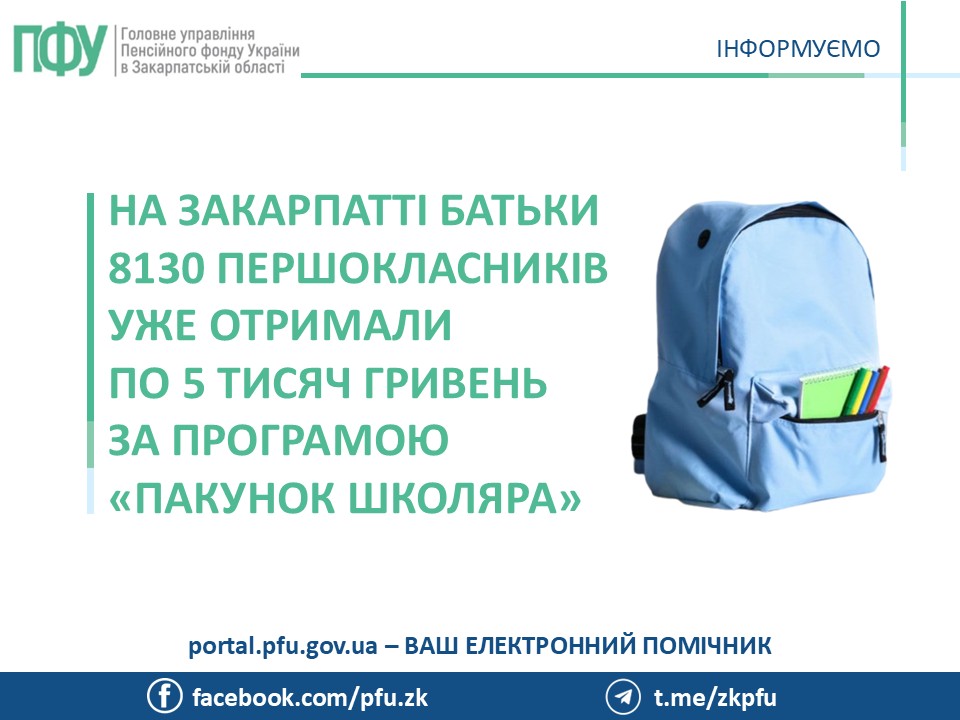 ПФУ
Головне управління
Пенсійного фонду України
в Закарпатській області

ІНФОРМУЄМО

НА ЗАКАРПАТТІ БАТЬКИ 8130 ПЕРШОКЛАСНИКІВ УЖЕ ОТРИМАЛИ ПО 5 ТИСЯЧ ГРИВЕНЬ ЗА ПРОГРАМОЮ «ПАКУНОК ШКОЛЯРА»

portal.pfu.gov.ua – ВАШ ЕЛЕКТРОННИЙ ПОМІЧНИК

facebook.com/pfu.zk

t.me/zkpfu